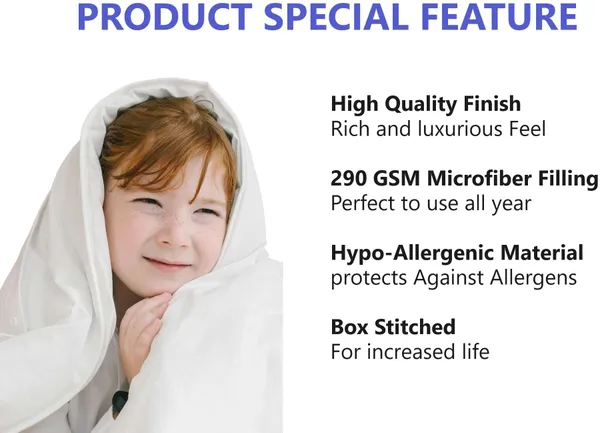 PRODUCT SPECIAL FEATURE

High Quality Finish
Rich and luxurious Feel

290 GSM Microfiber Filling
Perfect to use all year

Hypo-Allergenic Material
protects Against Allergens

Box Stitched
For increased life